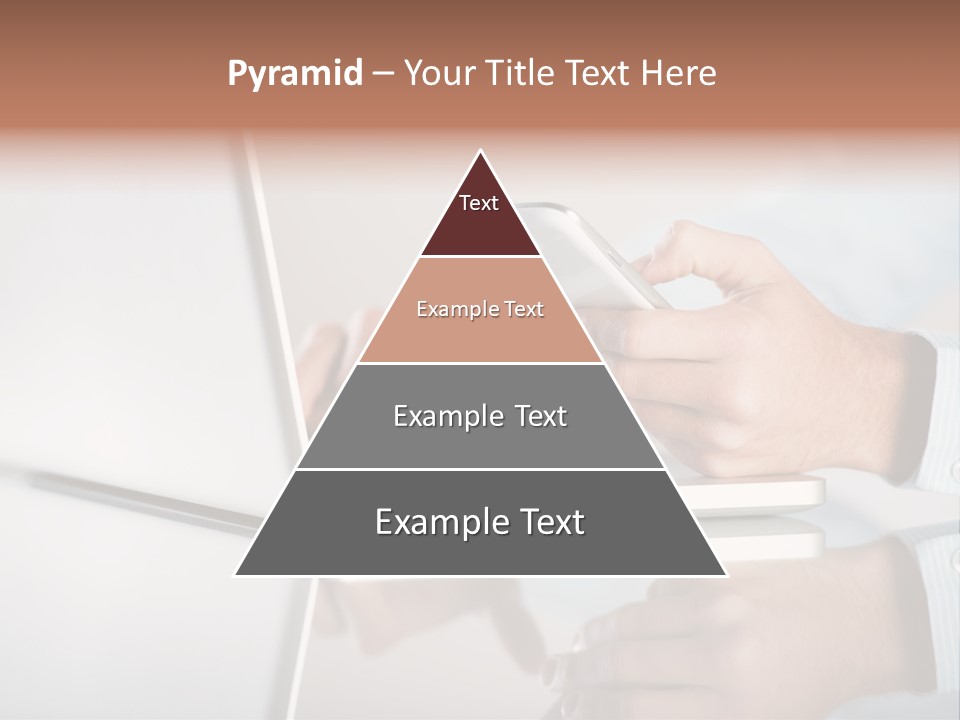 Pyramid – Your Title Text Here

Text

Example Text

Example Text

Example Text